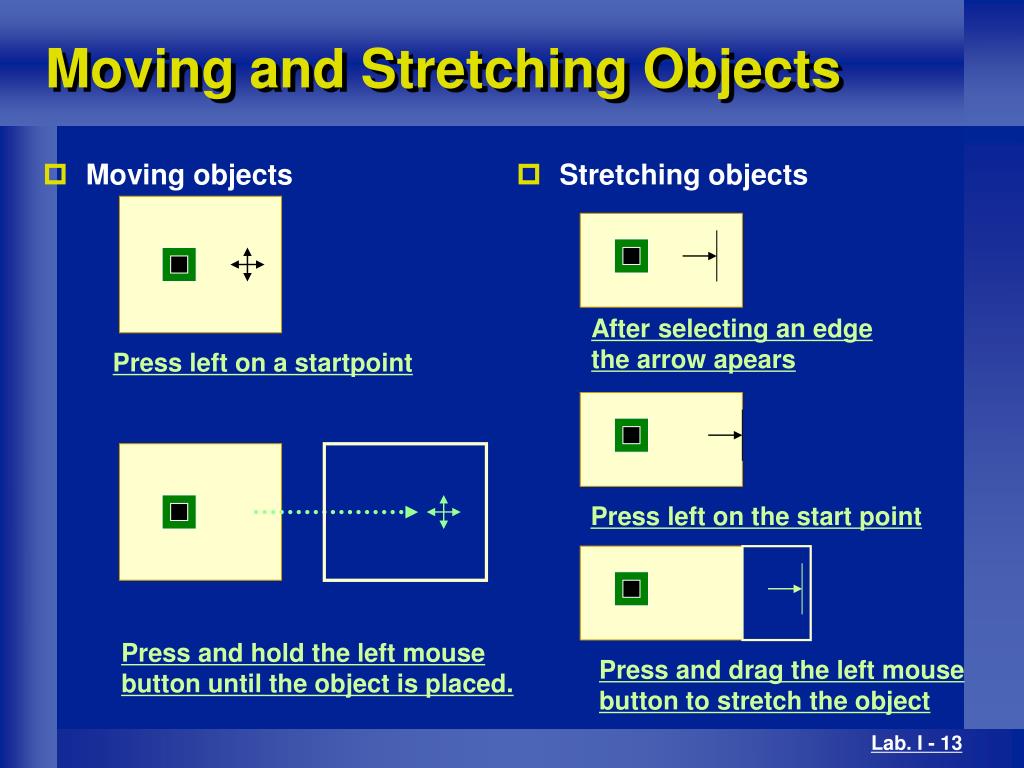 Moving and Stretching Objects

Moving objects

Press left on a startpoint

Press and hold the left mouse button until the object is placed.

Stretching objects

After selecting an edge the arrow apears

Press left on the start point

Press and drag the left mouse button to stretch the object

Lab. I - 13